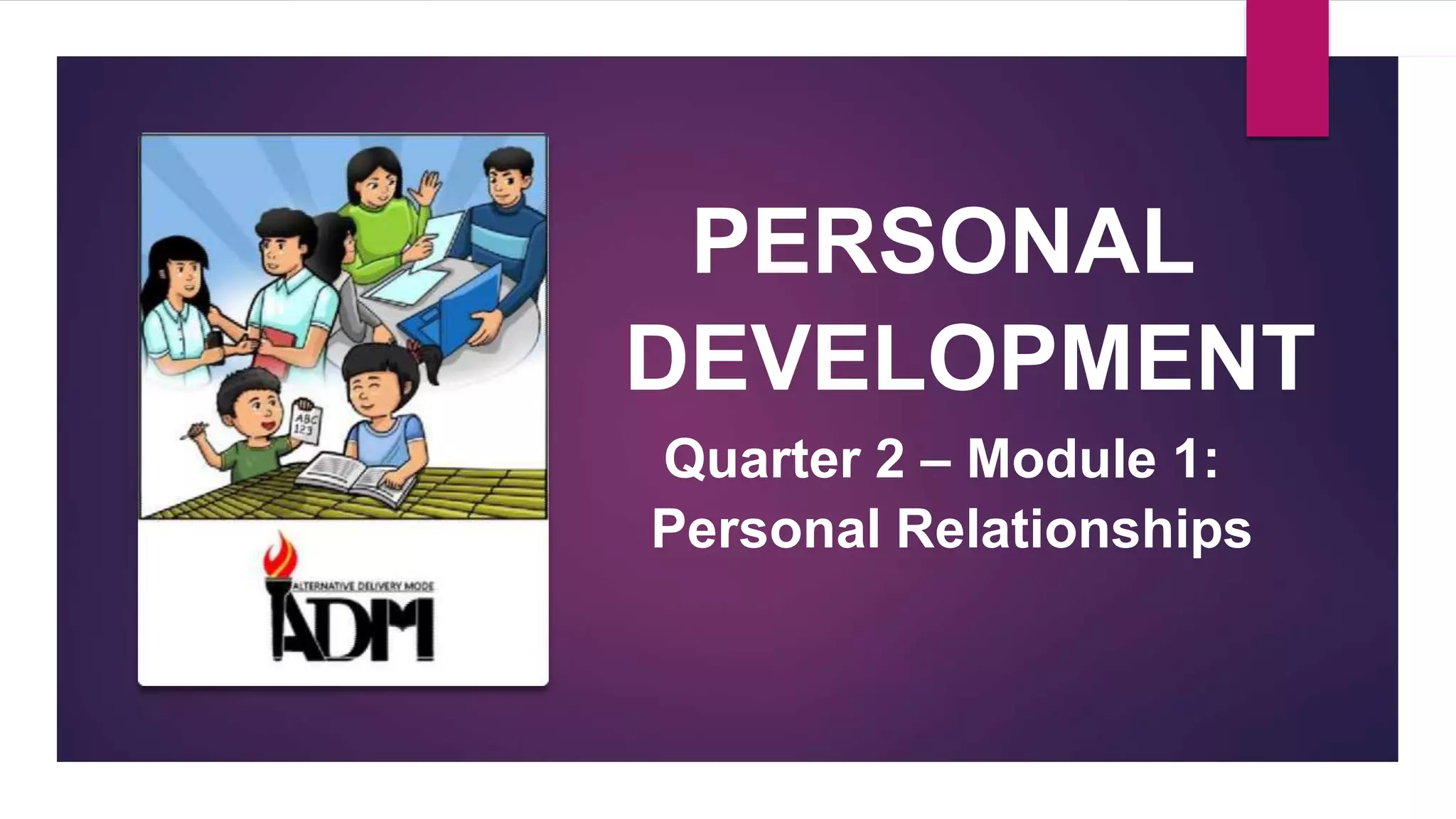 ABC
123

ALTERNATIVE DELIVERY MODE
ADM

PERSONAL DEVELOPMENT

Quarter 2 – Module 1:
Personal Relationships